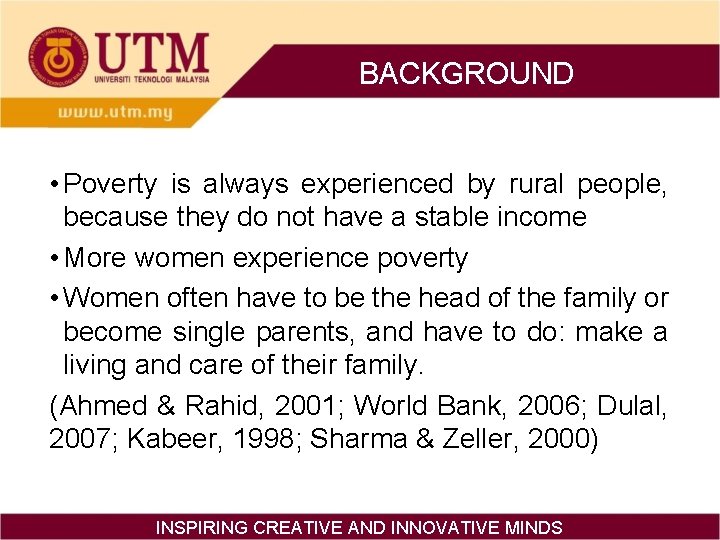 UTM
UNIVERSITI TEKNOLOGI MALAYSIA
www.utm.my

BACKGROUND

• Poverty is always experienced by rural people, because they do not have a stable income
• More women experience poverty
• Women often have to be the head of the family or become single parents, and have to do: make a living and care of their family.
(Ahmed & Rahid, 2001; World Bank, 2006; Dulal, 2007; Kabeer, 1998; Sharma & Zeller, 2000)

INSPIRING CREATIVE AND INNOVATIVE MINDS